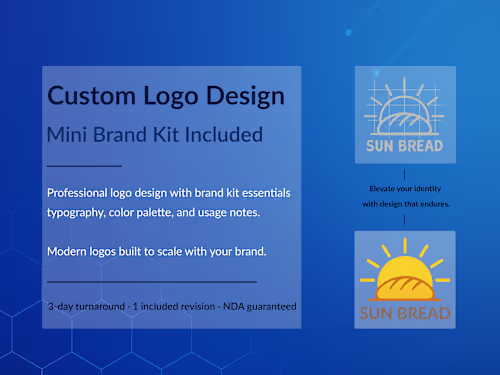 Custom Logo Design

Mini Brand Kit Included

Professional logo design with brand kit essentials typography, color palette, and usage notes.

Modern logos built to scale with your brand.

3-day turnaround · 1 included revision · NDA guaranteed

SUN BREAD

Elevate your identity with design that endures.

SUN BREAD